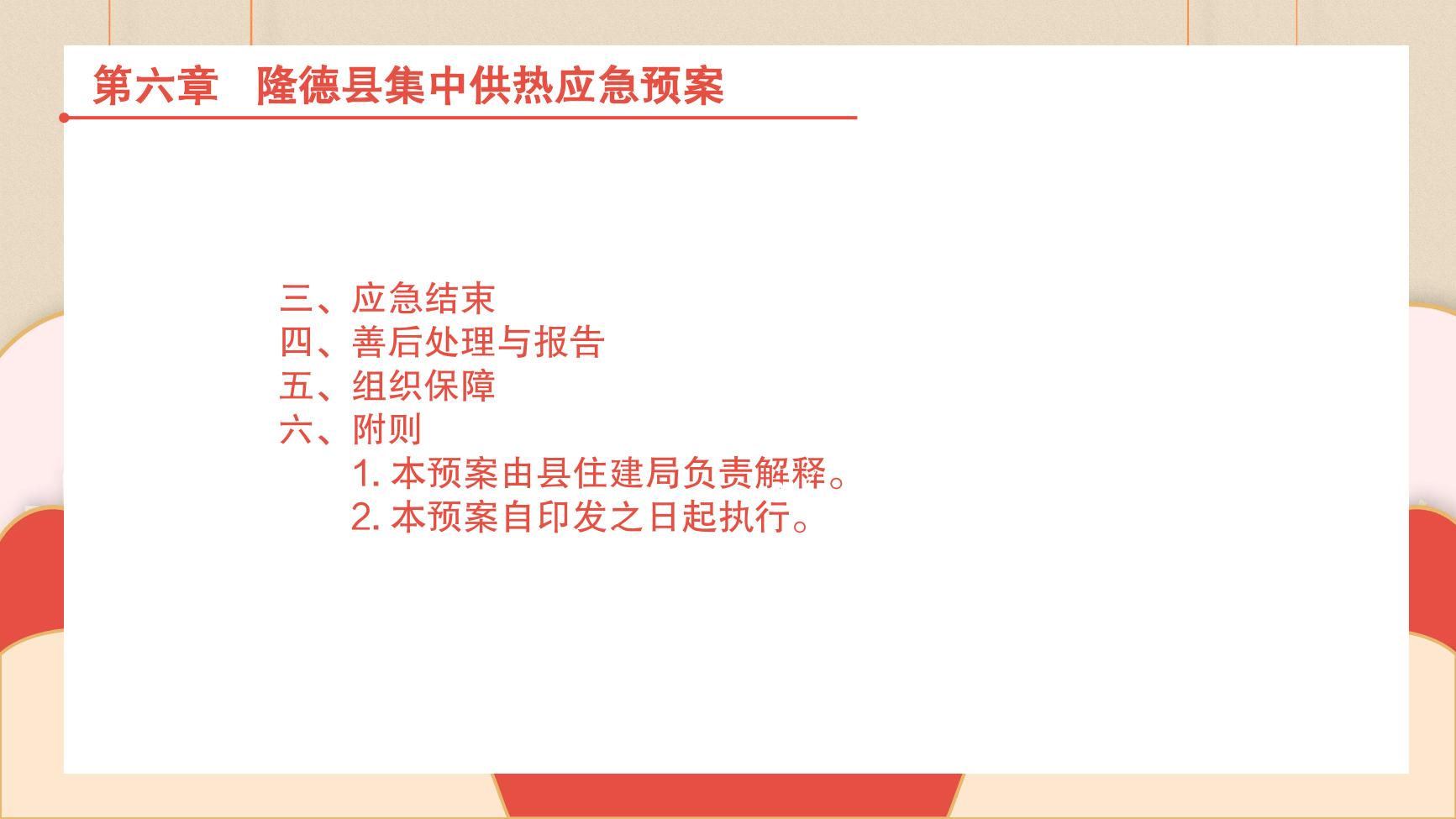 第六章　隆德县集中供热应急预案

三、应急结束
四、善后处理与报告
五、组织保障
六、附则
1. 本预案由县住建局负责解释。
2. 本预案自印发之日起执行。